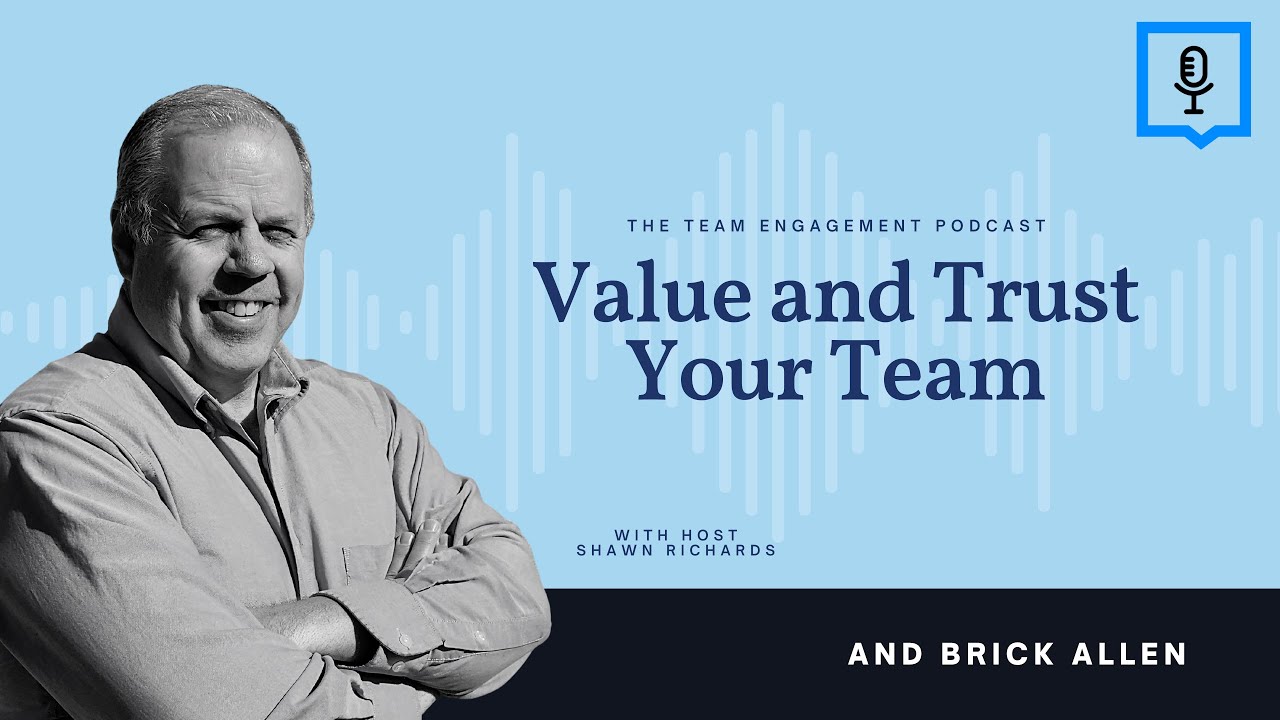 THE TEAM ENGAGEMENT PODCAST

Value and Trust Your Team

WITH HOST
SHAWN RICHARDS

AND BRICK ALLEN